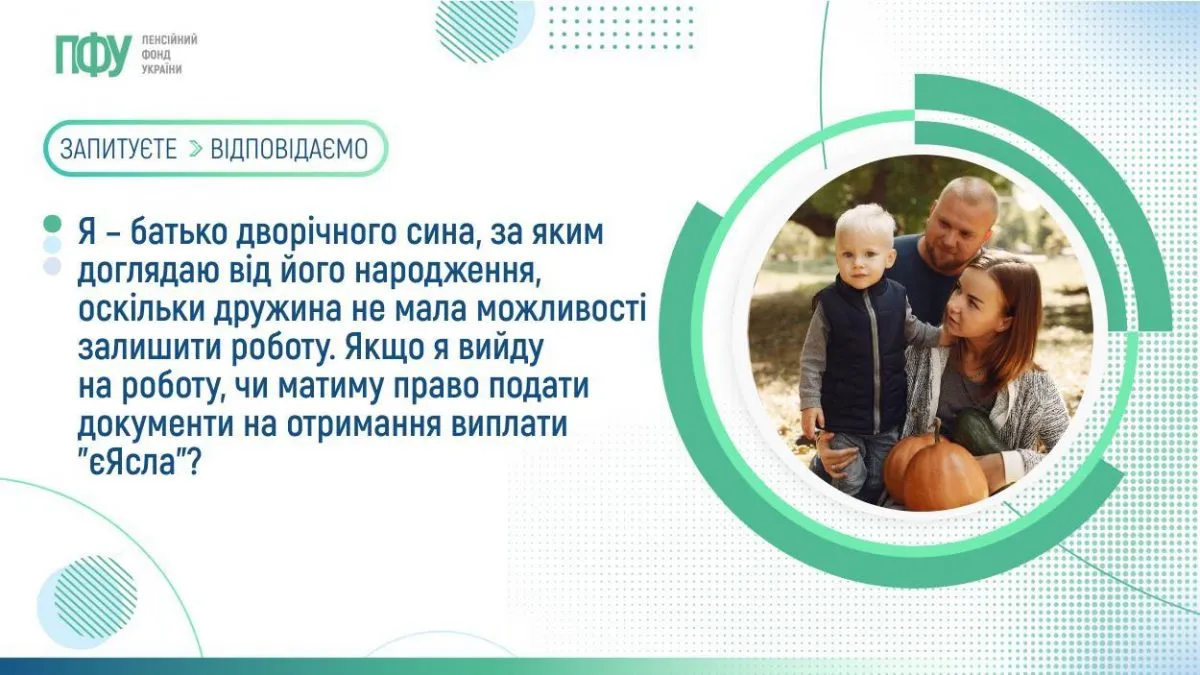 ПФУ ПЕНСІЙНИЙ ФОНД УКРАЇНИ

ЗАПИТУЄТЕ > ВІДПОВІДАЄМО

Я – батько дворічного сина, за яким доглядаю від його народження, оскільки дружина не мала можливості залишити роботу. Якщо я вийду на роботу, чи матиму право подати документи на отримання виплати "єЯсла"?